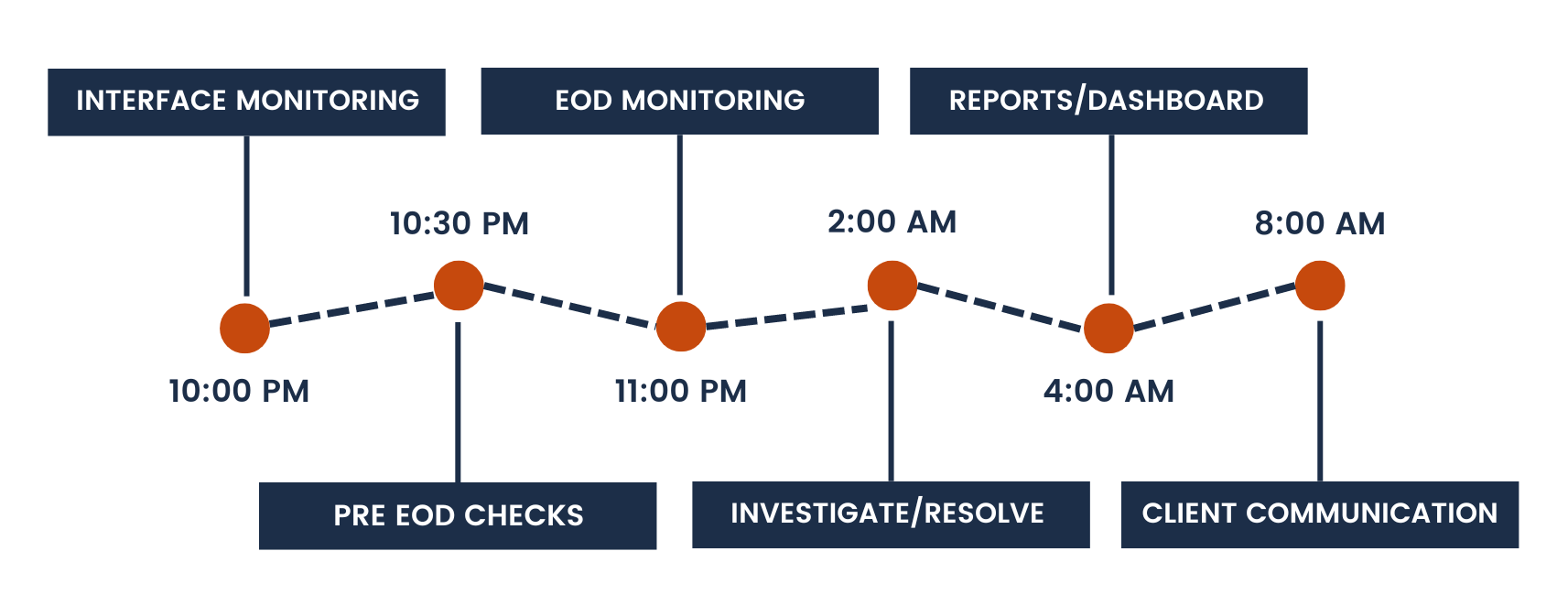 INTERFACE MONITORING

EOD MONITORING

REPORTS/DASHBOARD

10:30 PM

2:00 AM

8:00 AM

10:00 PM

11:00 PM

4:00 AM

PRE EOD CHECKS

INVESTIGATE/RESOLVE

CLIENT COMMUNICATION